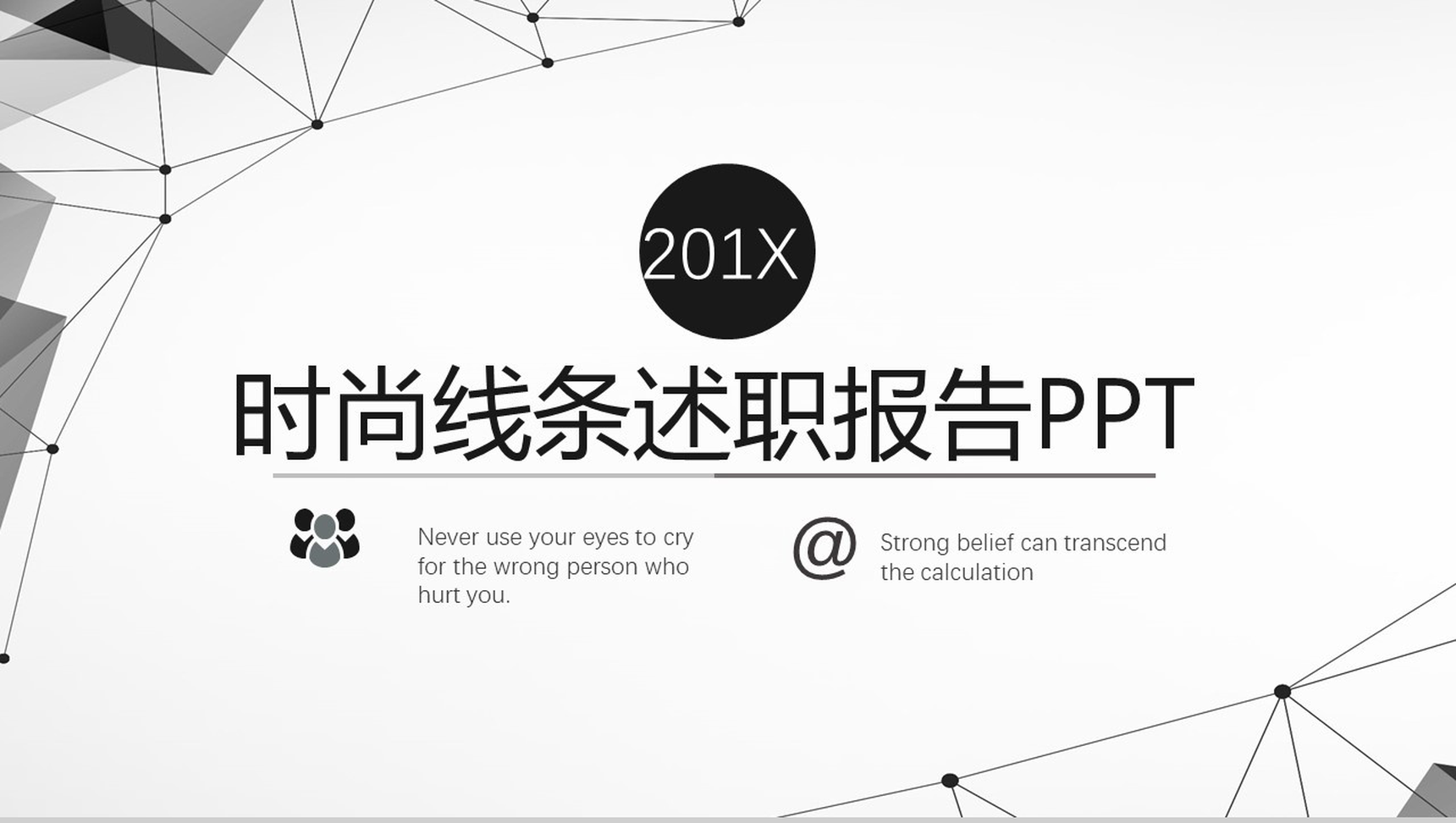 201X

时尚线条述职报告PPT

Never use your eyes to cry for the wrong person who hurt you.

@

Strong belief can transcend the calculation